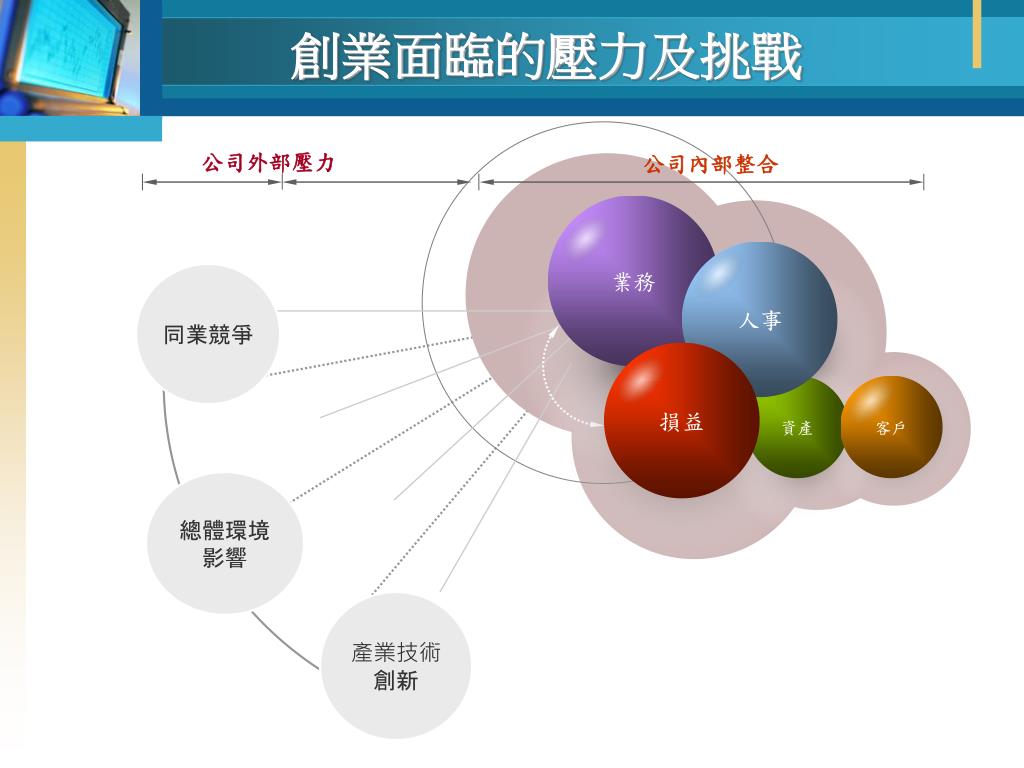 創業面臨的壓力及挑戰

公司外部壓力

公司內部整合

同業競爭

總體環境影響

產業技術創新

業務

人事

損益

資產

客戶